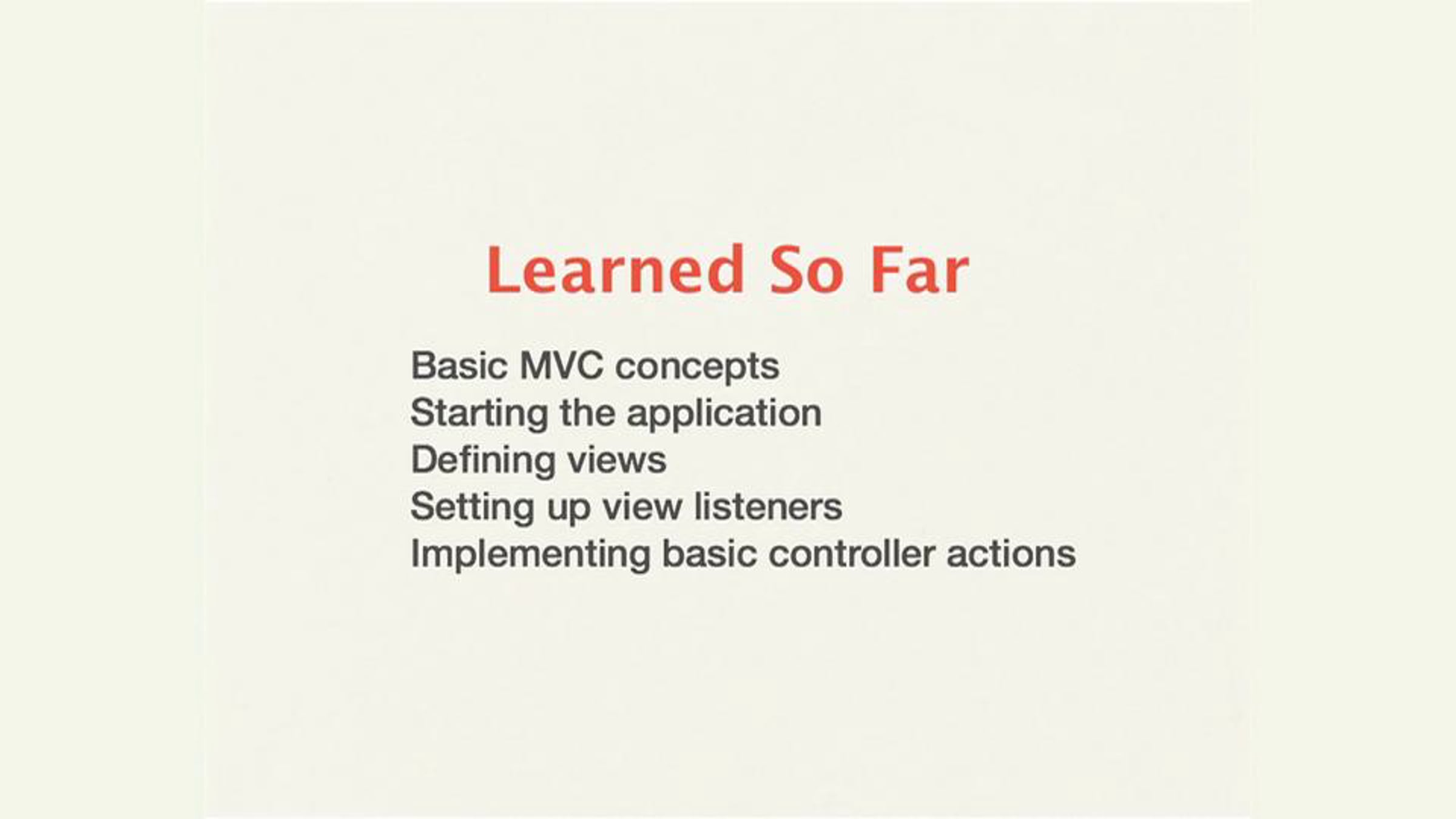 Learned So Far

Basic MVC concepts
Starting the application
Defining views
Setting up view listeners
Implementing basic controller actions